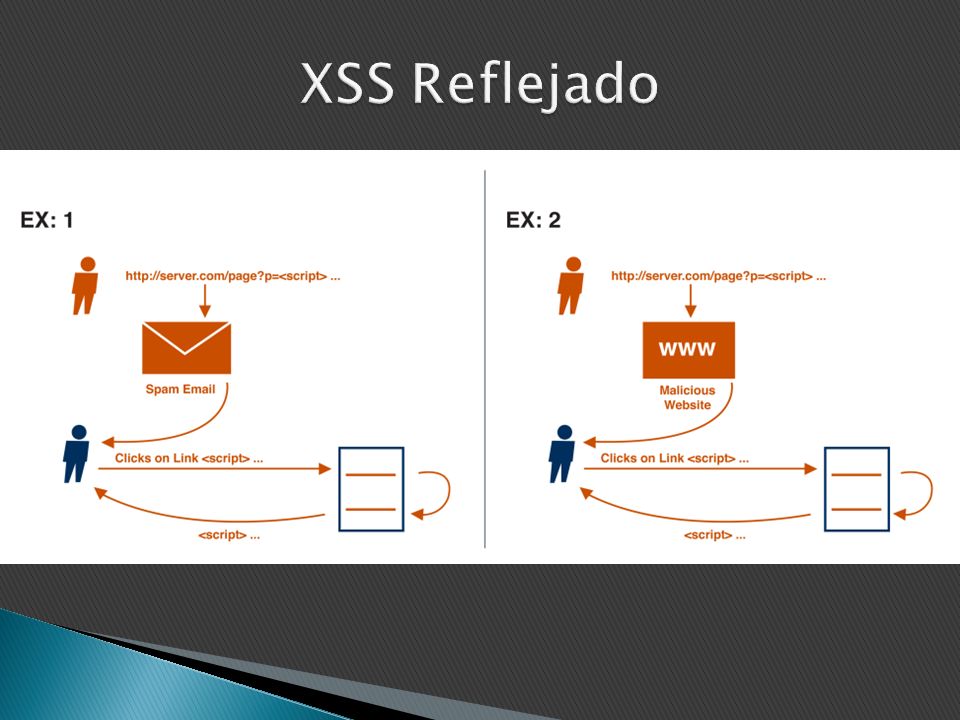 XSS Reflejado

EX: 1

http://server.com/page?p=<script> ...

Spam Email

Clicks on Link <script> ...

<script> ...

EX: 2

http://server.com/page?p=<script> ...

WWW

Malicious Website

Clicks on Link <script> ...

<script> ...